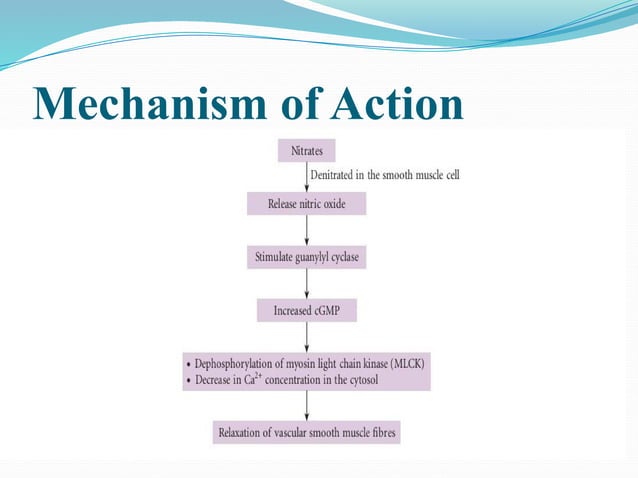 Mechanism of Action

Nitrates

Denitrated in the smooth muscle cell

Release nitric oxide

Stimulate guanylyl cyclase

Increased cGMP

• Dephosphorylation of myosin light chain kinase (MLCK)
• Decrease in $Ca^{2+}$ concentration in the cytosol

Relaxation of vascular smooth muscle fibres